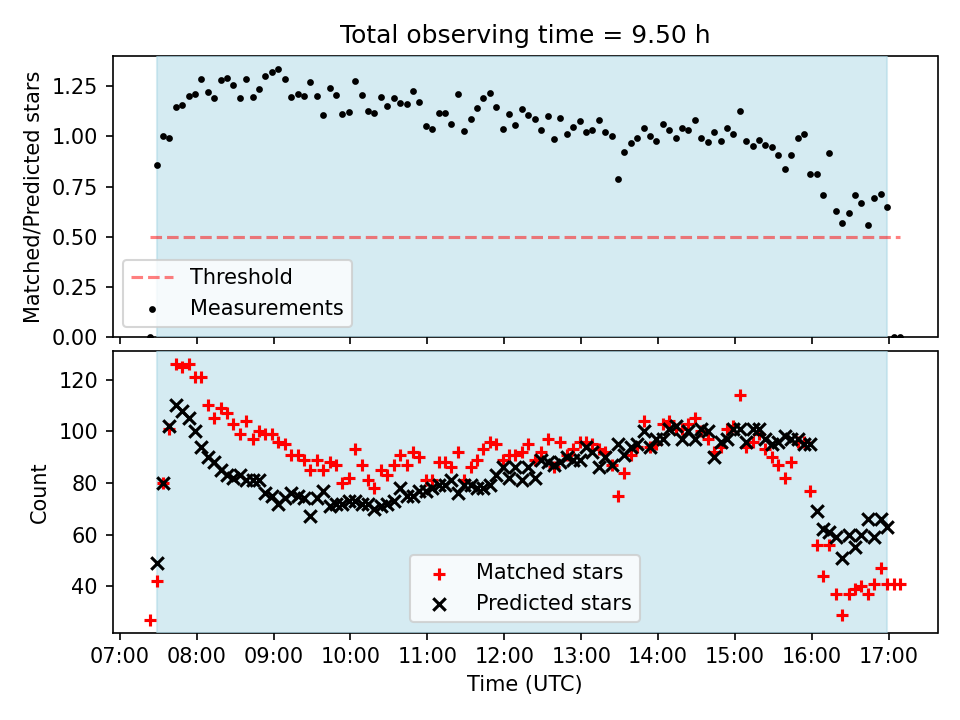 Total observing time = 9.50 h

Matched/Predicted stars

1.25
1.00
0.75
0.50
0.25
0.00

Threshold
Measurements

Count

120
100
80
60
40

Matched stars
Predicted stars

07:00 08:00 09:00 10:00 11:00 12:00 13:00 14:00 15:00 16:00 17:00

Time (UTC)